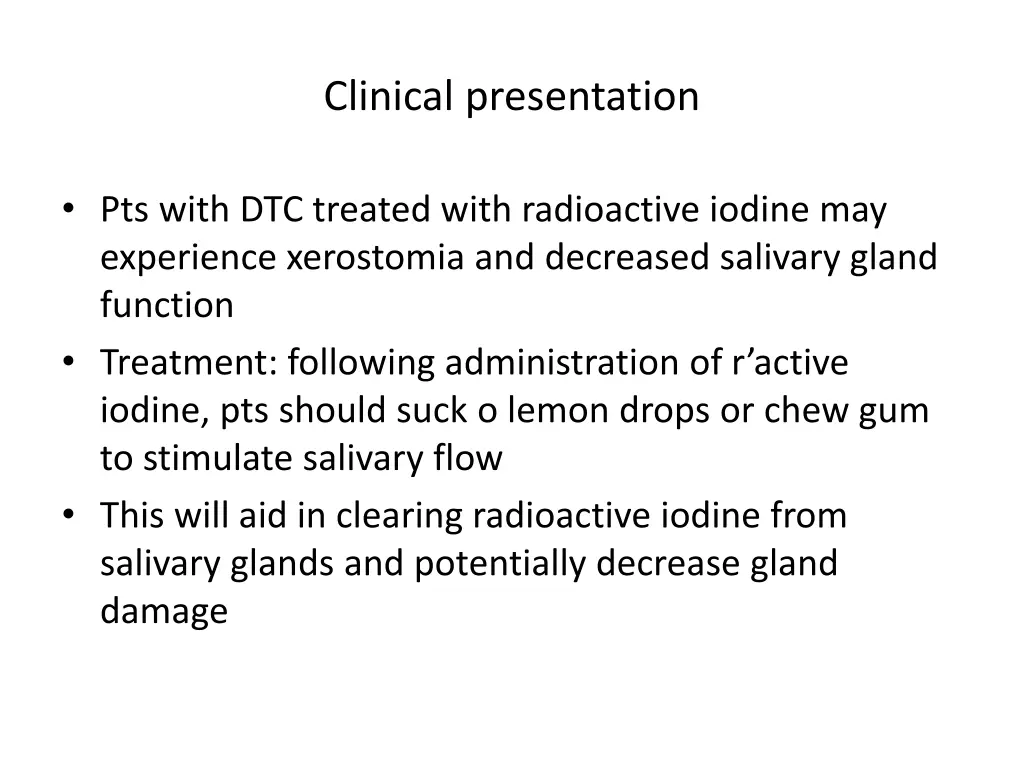 Clinical presentation

• Pts with DTC treated with radioactive iodine may experience xerostomia and decreased salivary gland function
• Treatment: following administration of r’active iodine, pts should suck o lemon drops or chew gum to stimulate salivary flow
• This will aid in clearing radioactive iodine from salivary glands and potentially decrease gland damage